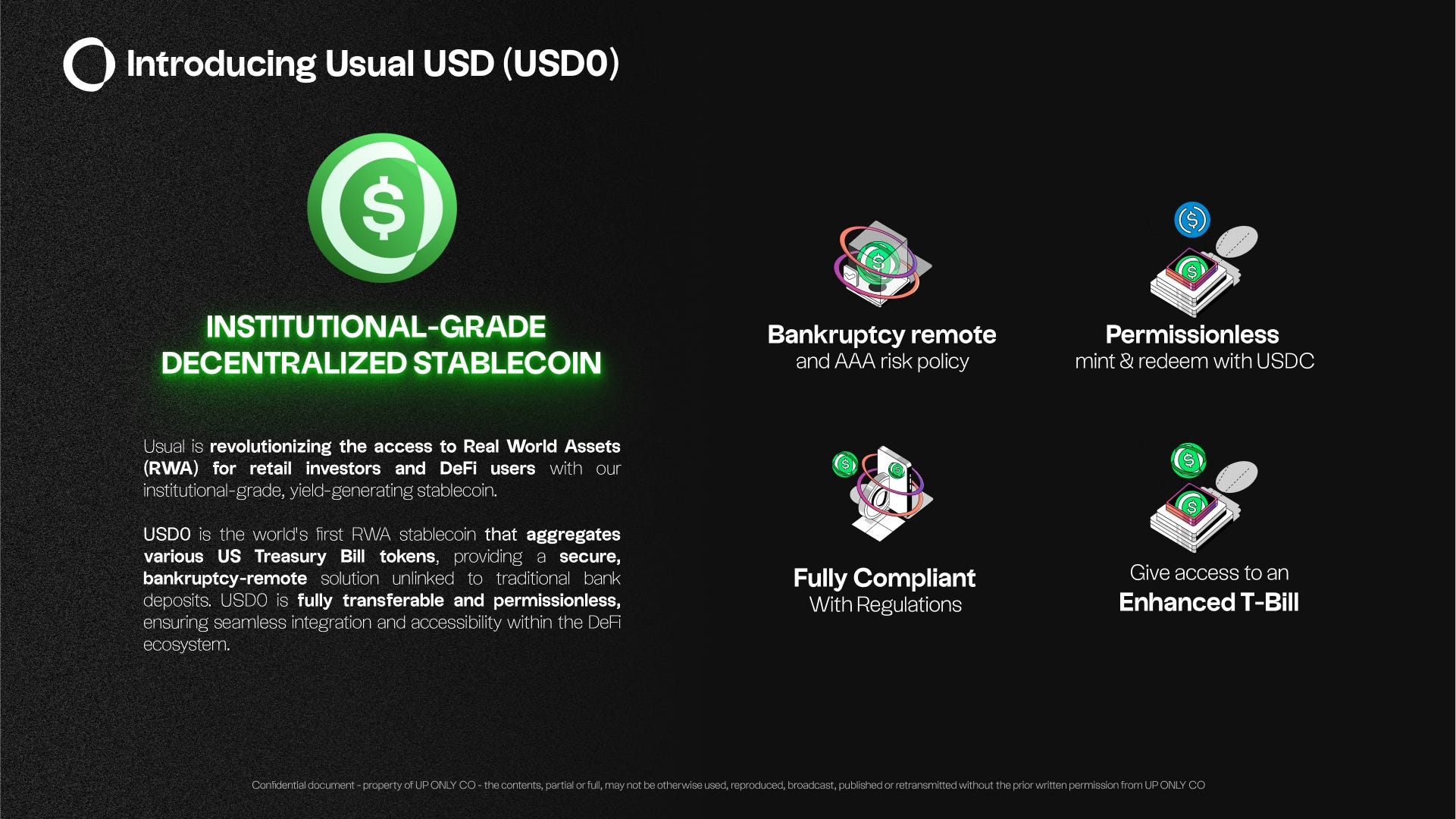 Introducing Usual USD (USD0)

INSTITUTIONAL-GRADE DECENTRALIZED STABLECOIN

Usual is revolutionizing the access to Real World Assets (RWA) for retail investors and DeFi users with our institutional-grade, yield-generating stablecoin.

USD0 is the world's first RWA stablecoin that aggregates various US Treasury Bill tokens, providing a secure, bankruptcy-remote solution unlinked to traditional bank deposits. USD0 is fully transferable and permissionless, ensuring seamless integration and accessibility within the DeFi ecosystem.

Bankruptcy remote
and AAA risk policy

Permissionless
mint & redeem with USDC

Fully Compliant
With Regulations

Give access to an
Enhanced T-Bill

Confidential document - property of UP ONLY CO - the contents, partial or full, may not be otherwise used, reproduced, broadcast, published or retransmitted without the prior written permission from UP ONLY CO